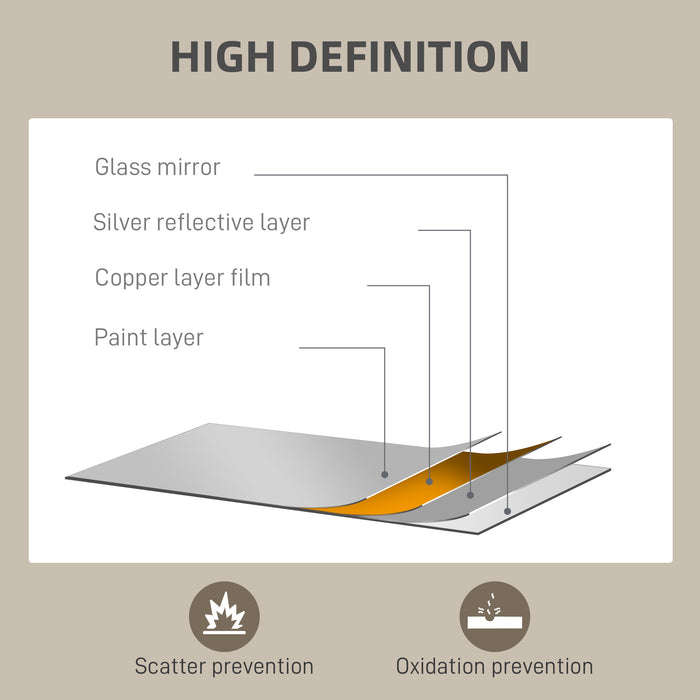 HIGH DEFINITION

Glass mirror

Silver reflective layer

Copper layer film

Paint layer

Scatter prevention

Oxidation prevention